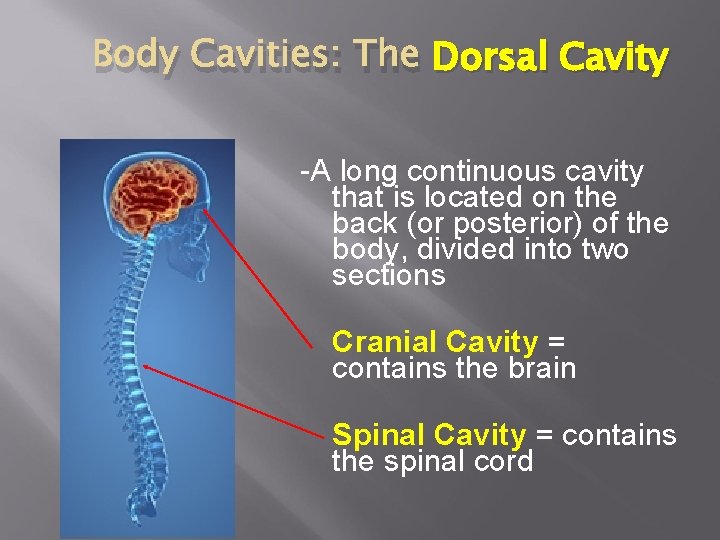 Body Cavities: The Dorsal Cavity

-A long continuous cavity that is located on the back (or posterior) of the body, divided into two sections

Cranial Cavity = contains the brain

Spinal Cavity = contains the spinal cord